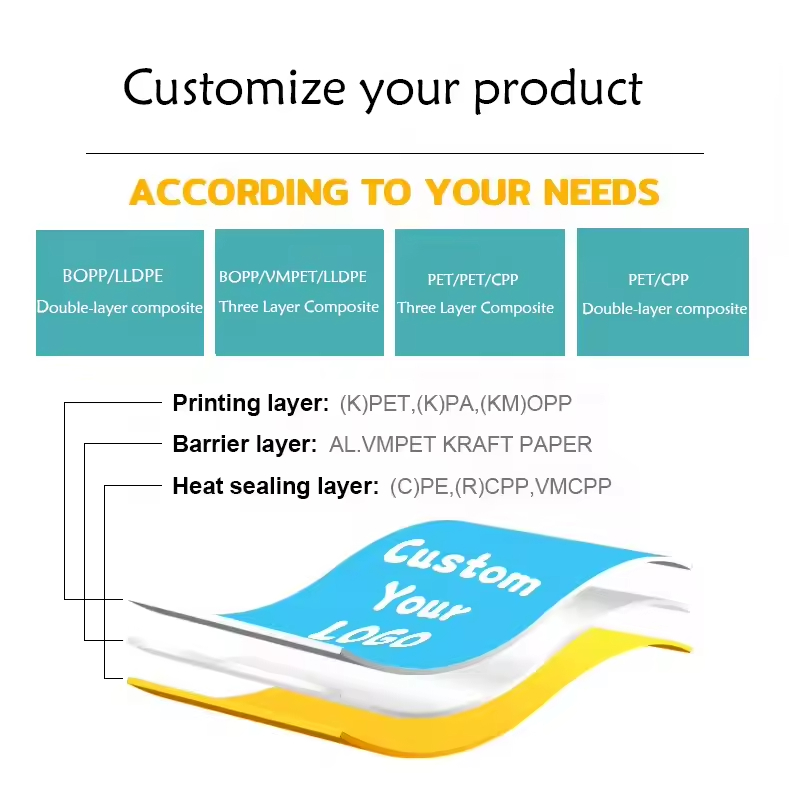 Customize your product

ACCORDING TO YOUR NEEDS

BOPP/LLDPE
Double-layer composite

BOPP/VMPET/LLDPE
Three Layer Composite

PET/PET/CPP
Three Layer Composite

PET/CPP
Double-layer composite

Printing layer: (K)PET,(K)PA,(KM)OPP

Barrier layer: AL.VMPET KRAFT PAPER

Heat sealing layer: (C)PE,(R)CPP,VMCPP

Custom Your LOGO